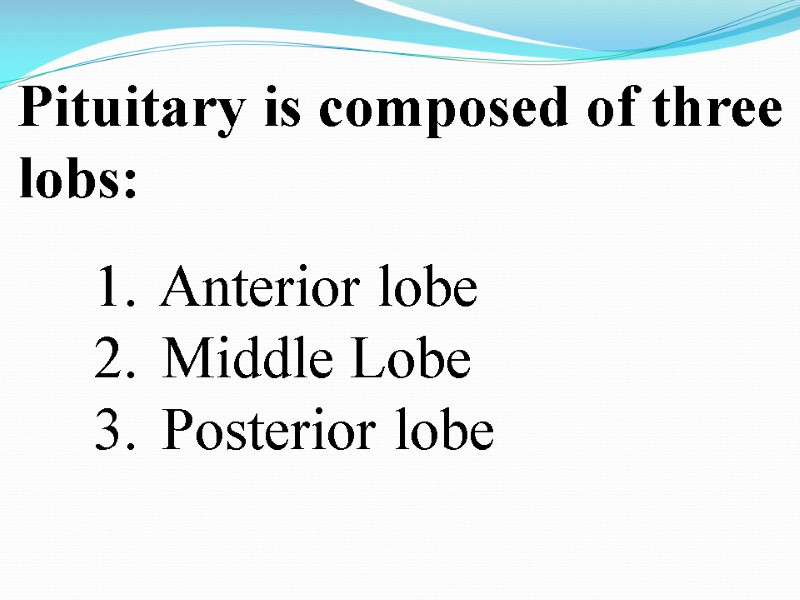 Pituitary is composed of three lobs:

1. Anterior lobe
2. Middle Lobe
3. Posterior lobe